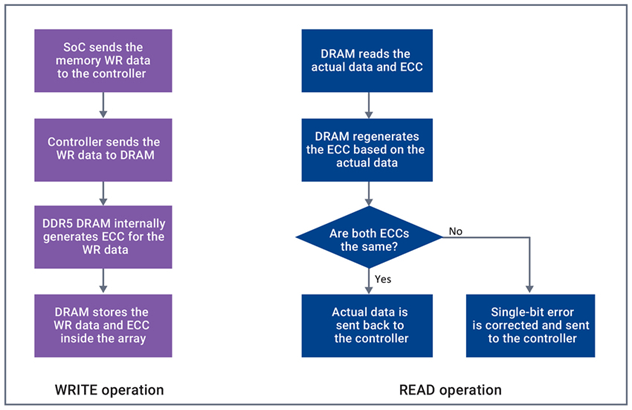 SoC sends the memory WR data to the controller

Controller sends the WR data to DRAM

DDR5 DRAM internally generates ECC for the WR data

DRAM stores the WR data and ECC inside the array

WRITE operation

DRAM reads the actual data and ECC

DRAM regenerates the ECC based on the actual data

Are both ECCs the same?

No

Yes

Actual data is sent back to the controller

Single-bit error is corrected and sent to the controller

READ operation